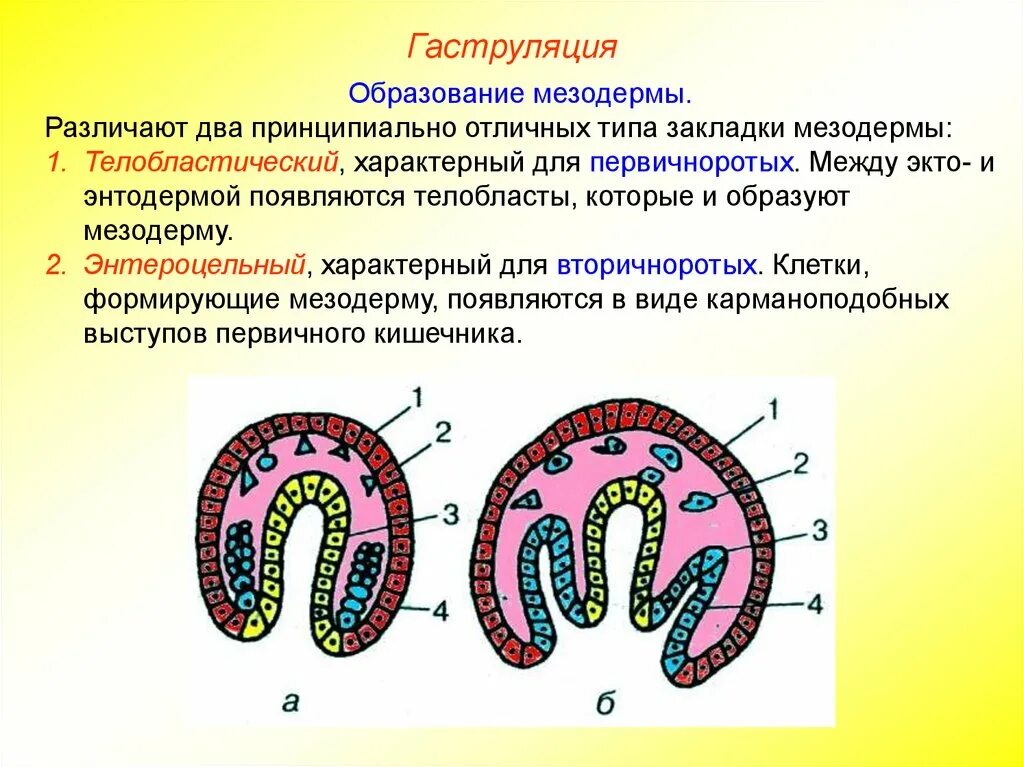 Гаструляция

Образование мезодермы.

Различают два принципиально отличных типа закладки мезодермы:

1. Телобластический, характерный для первичноротых. Между экто- и энтодермой появляются телобласты, которые и образуют мезодерму.

2. Энтероцельный, характерный для вторичноротых. Клетки, формирующие мезодерму, появляются в виде карманоподобных выступов первичного кишечника.

1
2
3
4
а

1
2
3
4
б